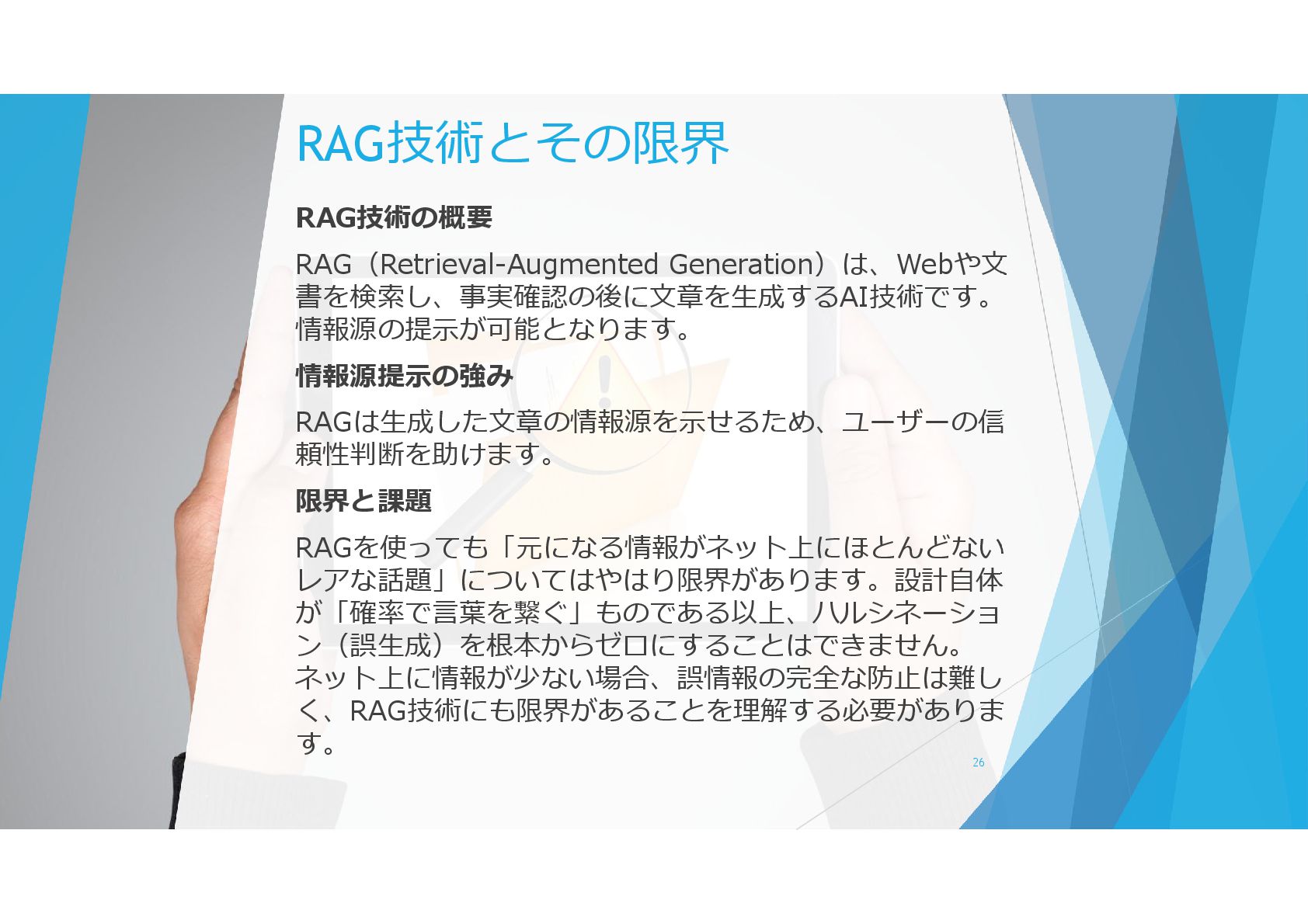 RAG技術とその限界

RAG技術の概要

RAG（Retrieval-Augmented Generation）は、Webや文書を検索し、事実確認の後に文章を生成するAI技術です。情報源の提示が可能となります。

情報源提示の強み

RAGは生成した文章の情報源を示せるため、ユーザーの信頼性判断を助けます。

限界と課題

RAGを使っても「元になる情報がネット上にほとんどないレアな話題」についてはやはり限界があります。設計自体が「確率で言葉を繋ぐ」ものである以上、ハルシネーション（誤生成）を根本からゼロにすることはできません。ネット上に情報が少ない場合、誤情報の完全な防止は難しく、RAG技術にも限界があることを理解する必要があります。

26